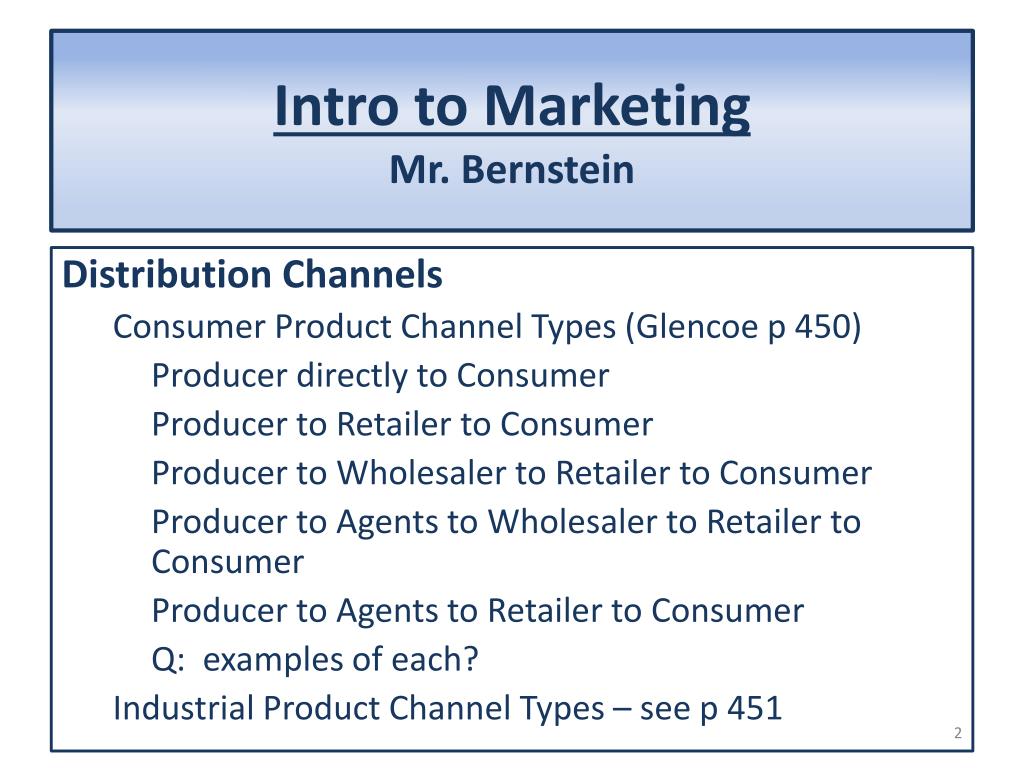 Intro to Marketing
Mr. Bernstein

Distribution Channels

Consumer Product Channel Types (Glencoe p 450)

Producer directly to Consumer

Producer to Retailer to Consumer

Producer to Wholesaler to Retailer to Consumer

Producer to Agents to Wholesaler to Retailer to Consumer

Producer to Agents to Retailer to Consumer

Q: examples of each?

Industrial Product Channel Types – see p 451

2